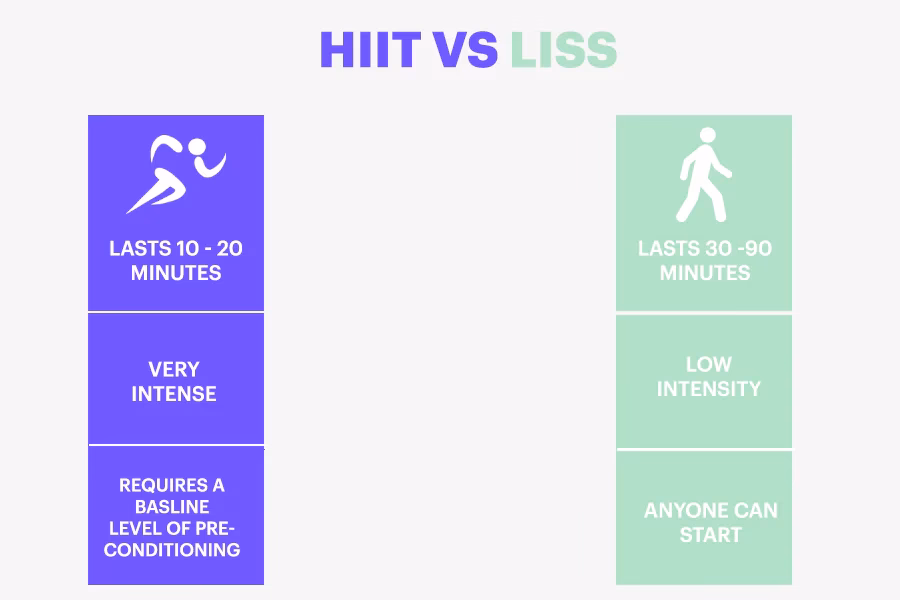 HIIT VS LISS

LASTS 10 - 20 MINUTES

VERY INTENSE

REQUIRES A BASLINE LEVEL OF PRE-CONDITIONING

LASTS 30 -90 MINUTES

LOW INTENSITY

ANYONE CAN START